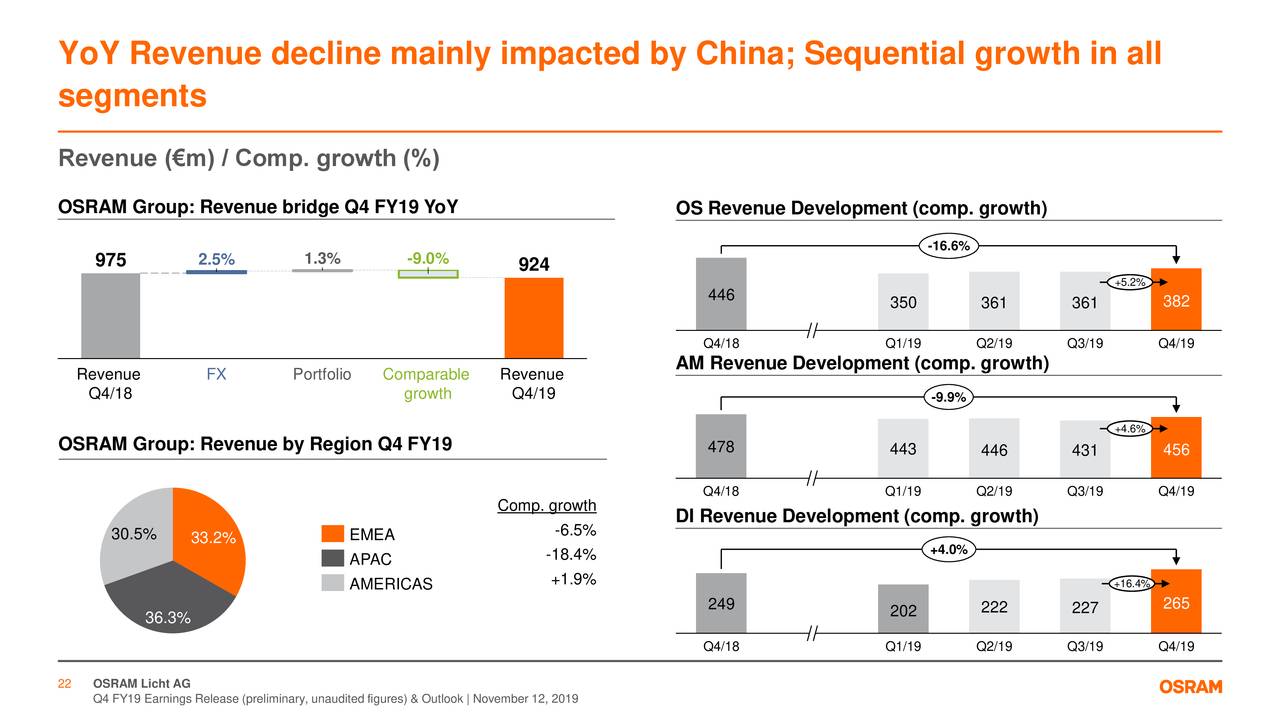 YoY Revenue decline mainly impacted by China; Sequential growth in all segments

Revenue (€m) / Comp. growth (%)

OSRAM Group: Revenue bridge Q4 FY19 YoY

975 2.5% 1.3% -9.0% 924

Revenue Q4/18 FX Portfolio Comparable growth Revenue Q4/19

OSRAM Group: Revenue by Region Q4 FY19

30.5% 33.2% 36.3%

| | Comp. growth |
|---|---|
| EMEA | -6.5% |
| APAC | -18.4% |
| AMERICAS | +1.9% |

OS Revenue Development (comp. growth)

-16.6%
+5.2%

446 350 361 361 382

Q4/18 Q1/19 Q2/19 Q3/19 Q4/19

AM Revenue Development (comp. growth)

-9.9%
+4.6%

478 443 446 431 456

Q4/18 Q1/19 Q2/19 Q3/19 Q4/19

DI Revenue Development (comp. growth)

+4.0%
+16.4%

249 202 222 227 265

Q4/18 Q1/19 Q2/19 Q3/19 Q4/19

22 OSRAM Licht AG
Q4 FY19 Earnings Release (preliminary, unaudited figures) & Outlook | November 12, 2019

OSRAM